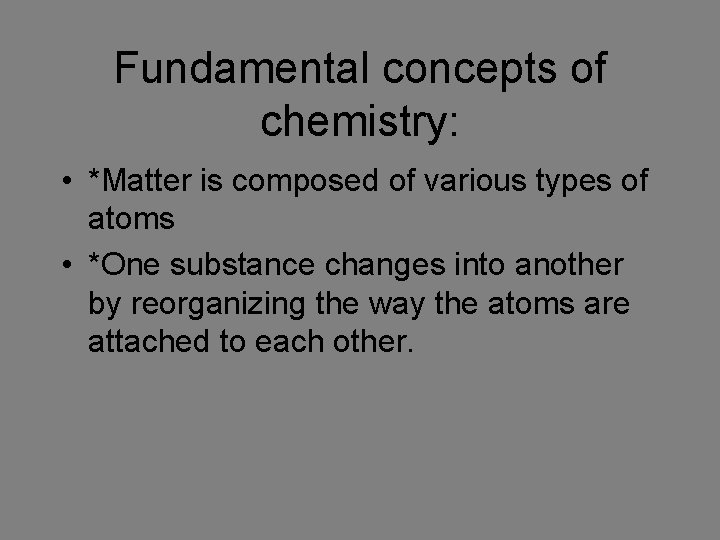 Fundamental concepts of chemistry:

• *Matter is composed of various types of atoms

• *One substance changes into another by reorganizing the way the atoms are attached to each other.